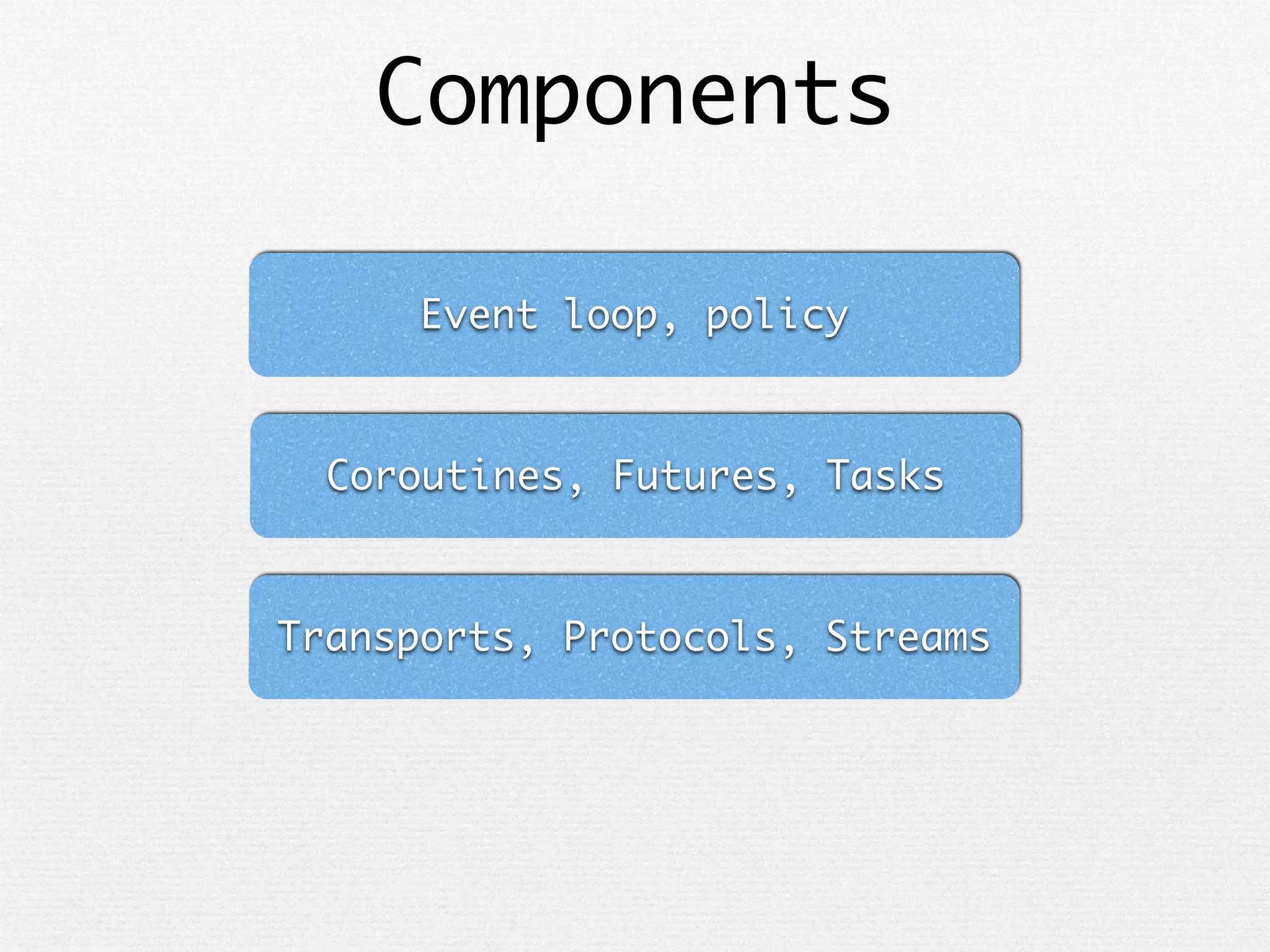 Components

Event loop, policy

Coroutines, Futures, Tasks

Transports, Protocols, Streams